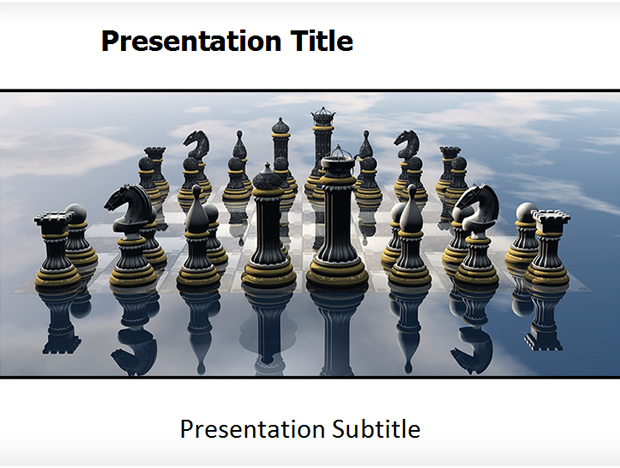 Presentation Title

Presentation Subtitle